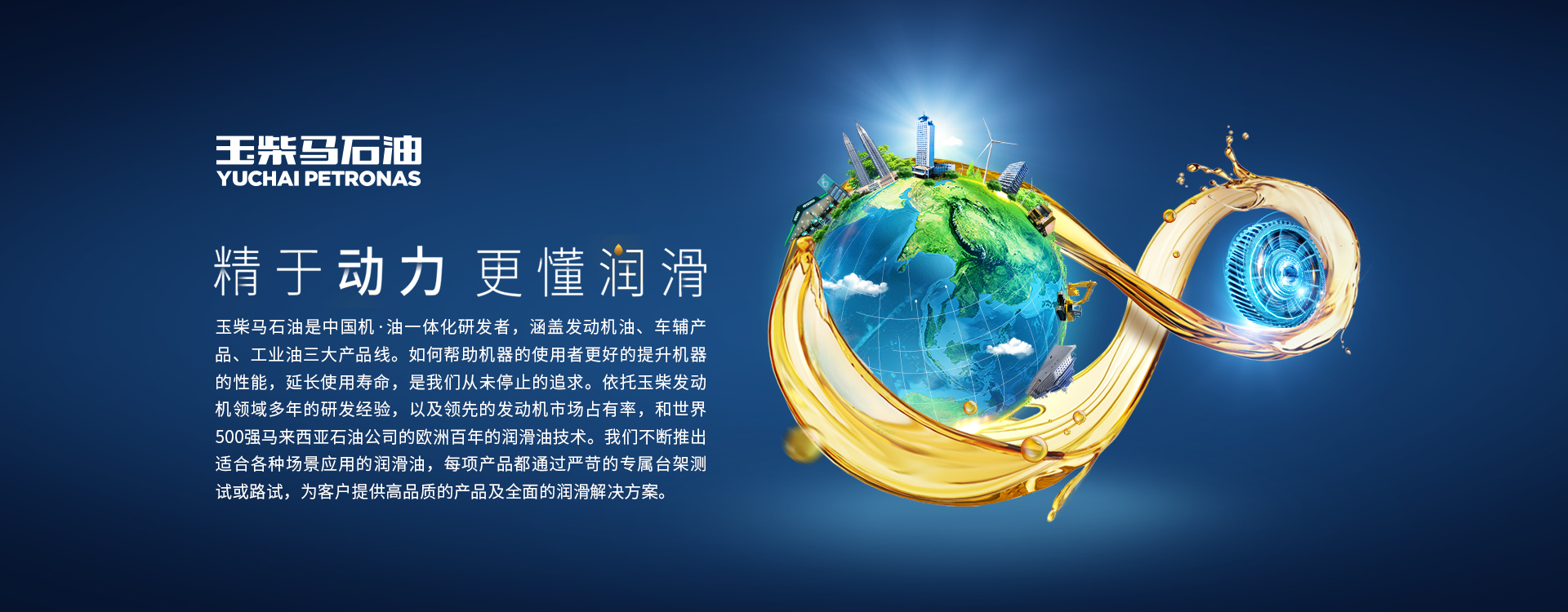 玉柴马石油
YUCHAI PETRONAS

精于动力 更懂润滑

玉柴马石油是中国机·油一体化研发者，涵盖发动机油、车辅产品、工业油三大产品线。如何帮助机器的使用者更好的提升机器的性能，延长使用寿命，是我们从未停止的追求。依托玉柴发动机领域多年的研发经验，以及领先的发动机市场占有率，和世界500强马来西亚石油公司的欧洲百年的润滑油技术。我们不断推出适合各种场景应用的润滑油，每项产品都通过严苛的专属台架测试或路试，为客户提供高品质的产品及全面的润滑解决方案。